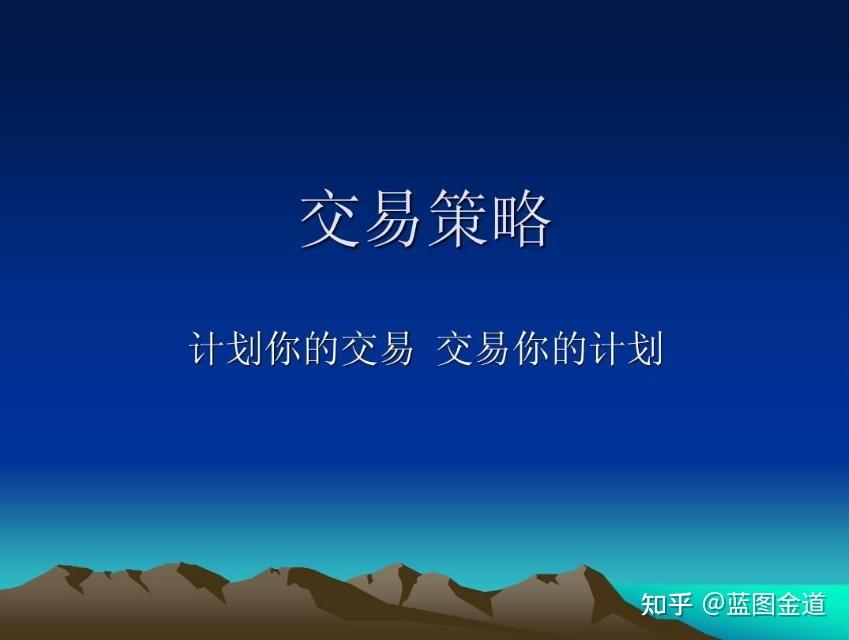 交易策略

计划你的交易 交易你的计划

知乎 @蓝图金道